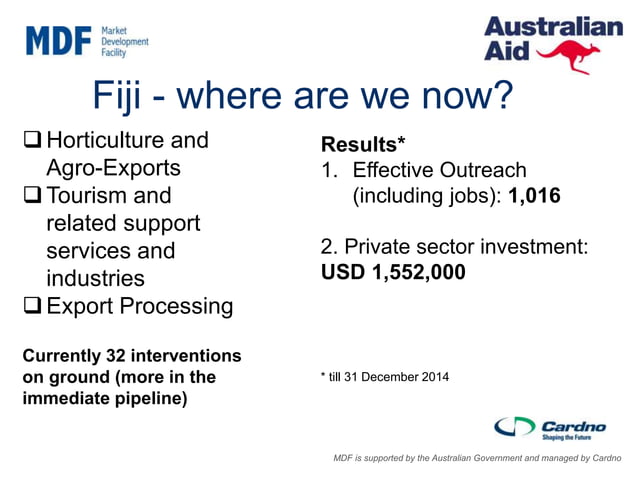 MDF Market Development Facility

Australian Aid

Fiji - where are we now?

❑ Horticulture and Agro-Exports
❑ Tourism and related support services and industries
❑ Export Processing

Currently 32 interventions on ground (more in the immediate pipeline)

Results*
1. Effective Outreach (including jobs): 1,016

2. Private sector investment: USD 1,552,000

* till 31 December 2014

Cardno
Shaping the Future

MDF is supported by the Australian Government and managed by Cardno